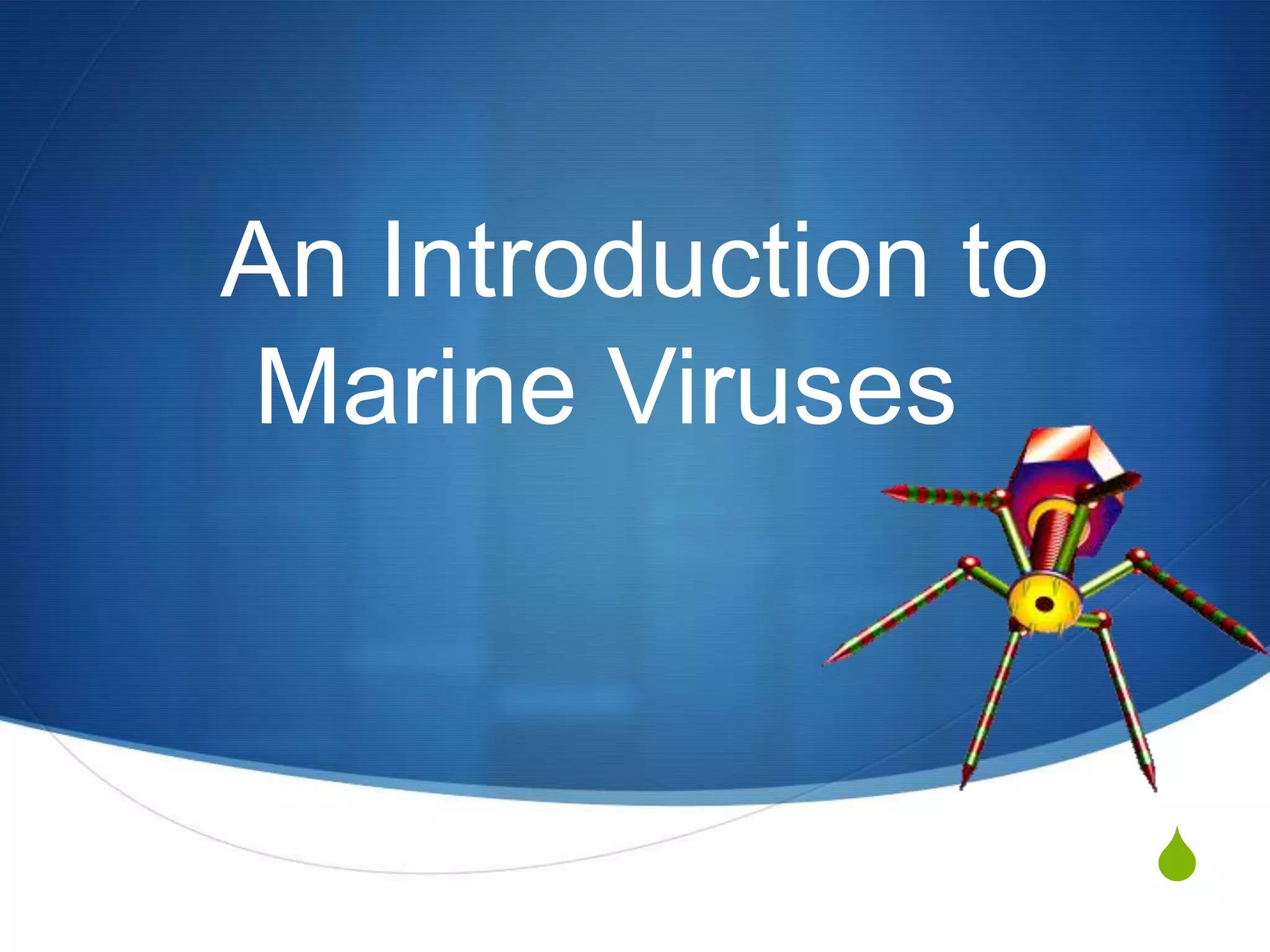 An Introduction to Marine Viruses